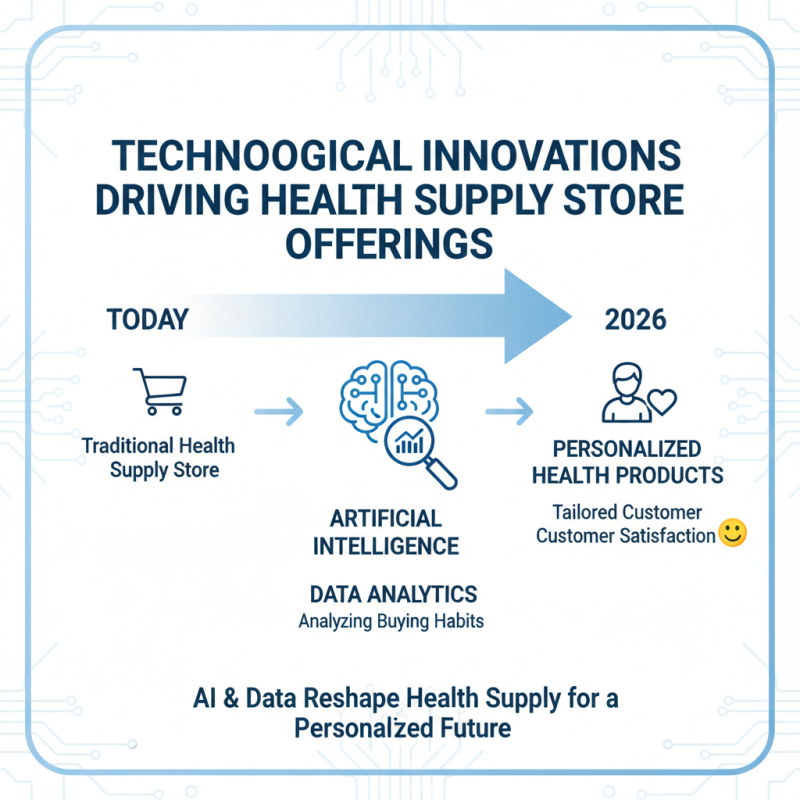 TECHNOOGICAL INNOVATIONS DRIVING HEALTH SUPPLY STORE OFFERINGS

TODAY

2026

Traditional Health Supply Store

ARTIFICIAL INTELLIGENCE

DATA ANALYTICS
Analyzing Buying Habits

PERSONALIZED HEALTH PRODUCTS

Tailored Customer
Customer Satisfaction

AI & Data Reshape Health Supply for a Personalzed Future